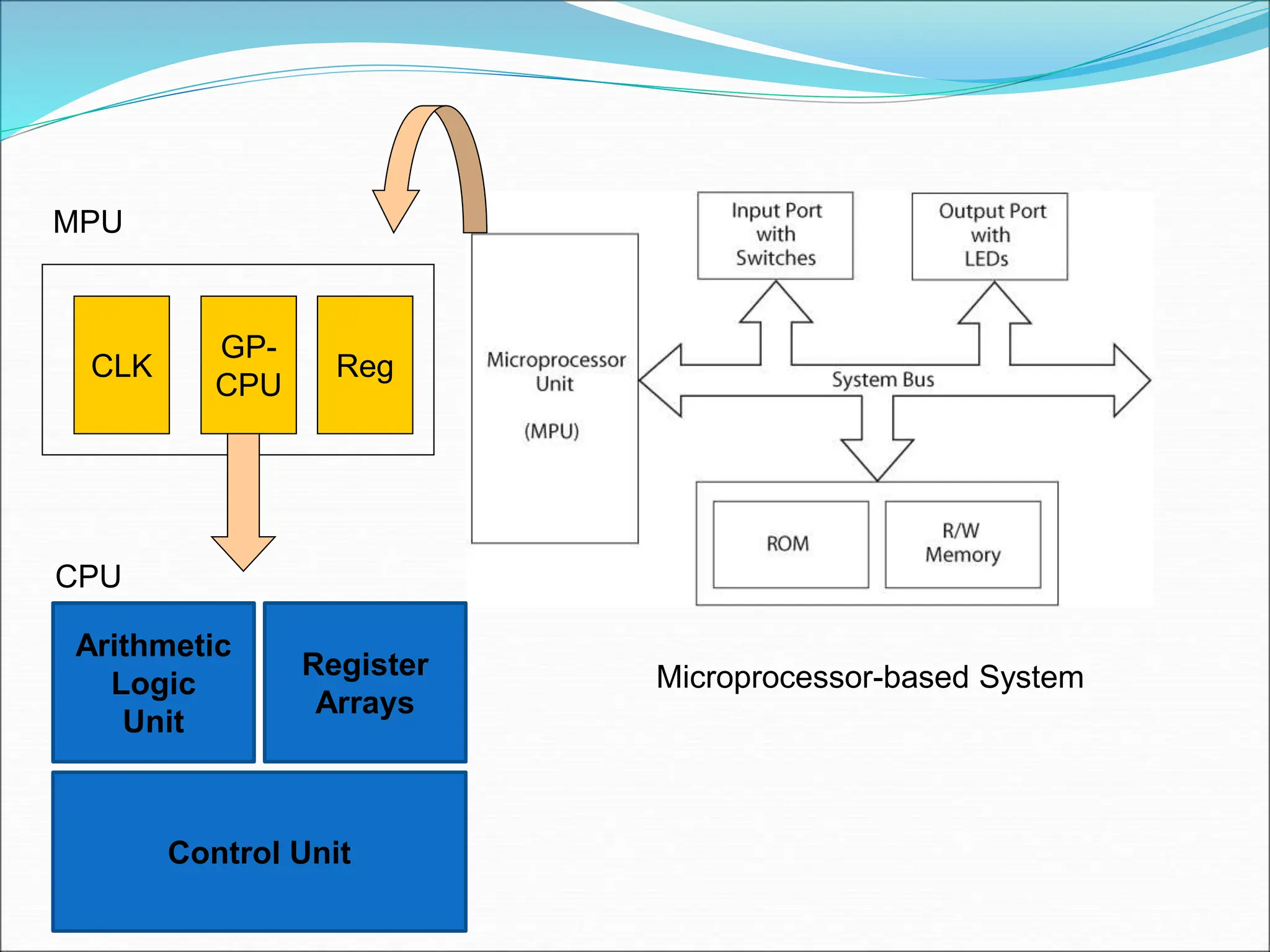 MPU

CLK

GP-CPU

Reg

CPU

Arithmetic Logic Unit

Register Arrays

Control Unit

Microprocessor Unit

(MPU)

Input Port with Switches

Output Port with LEDs

System Bus

ROM

R/W Memory

Microprocessor-based System